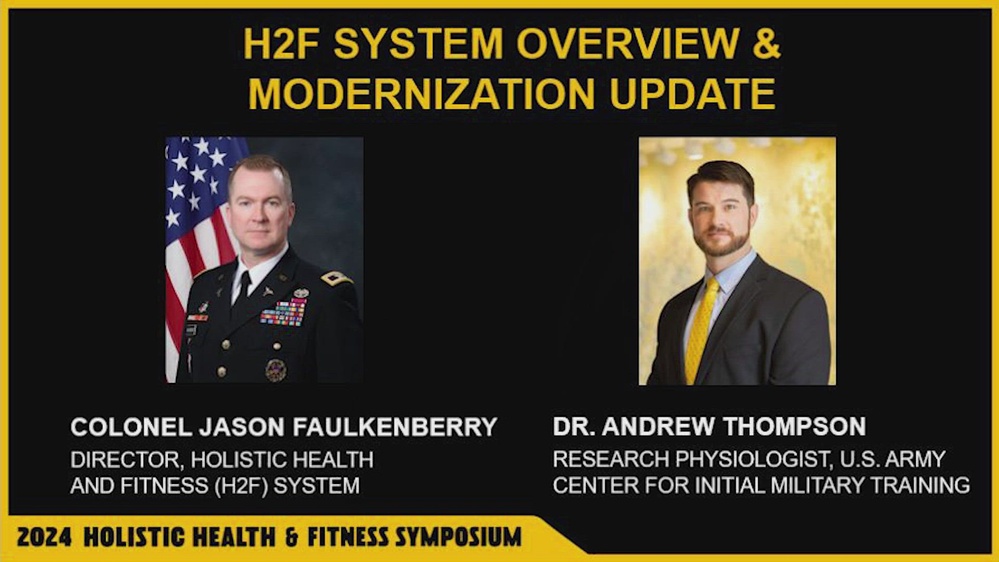 H2F SYSTEM OVERVIEW & MODERNIZATION UPDATE

COLONEL JASON FAULKENBERRY
DIRECTOR, HOLISTIC HEALTH AND FITNESS (H2F) SYSTEM

DR. ANDREW THOMPSON
RESEARCH PHYSIOLOGIST, U.S. ARMY CENTER FOR INITIAL MILITARY TRAINING

2024 HOLISTIC HEALTH & FITNESS SYMPOSIUM